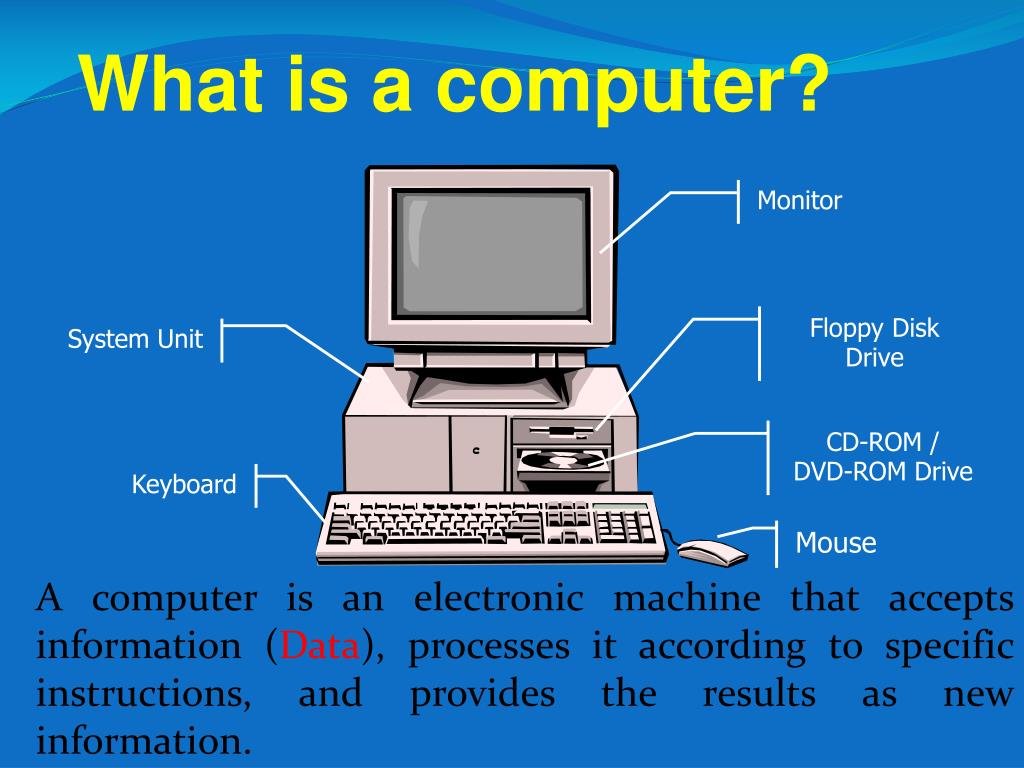 What is a computer?

Monitor

System Unit

Floppy Disk Drive

CD-ROM / DVD-ROM Drive

Keyboard

Mouse

A computer is an electronic machine that accepts information (Data), processes it according to specific instructions, and provides the results as new information.